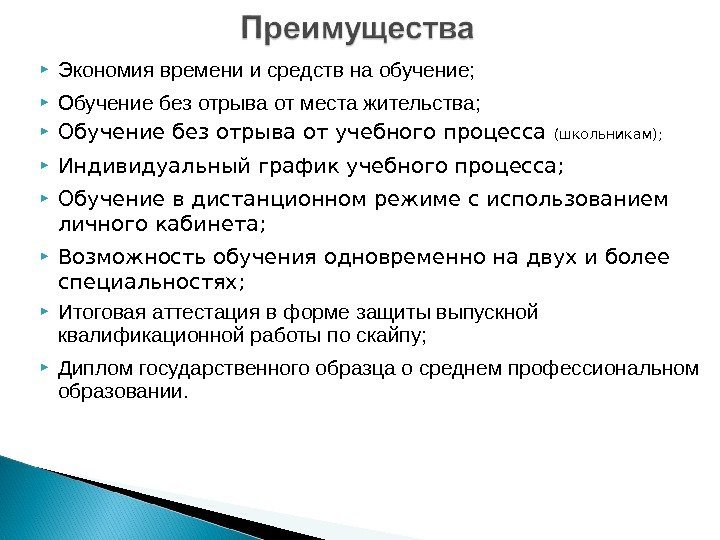 Преимущества

Экономия времени и средств на обучение;

Обучение без отрыва от места жительства;

Обучение без отрыва от учебного процесса (школьникам);

Индивидуальный график учебного процесса;

Обучение в дистанционном режиме с использованием личного кабинета;

Возможность обучения одновременно на двух и более специальностях;

Итоговая аттестация в форме защиты выпускной квалификационной работы по скайпу;

Диплом государственного образца о среднем профессиональном образовании.